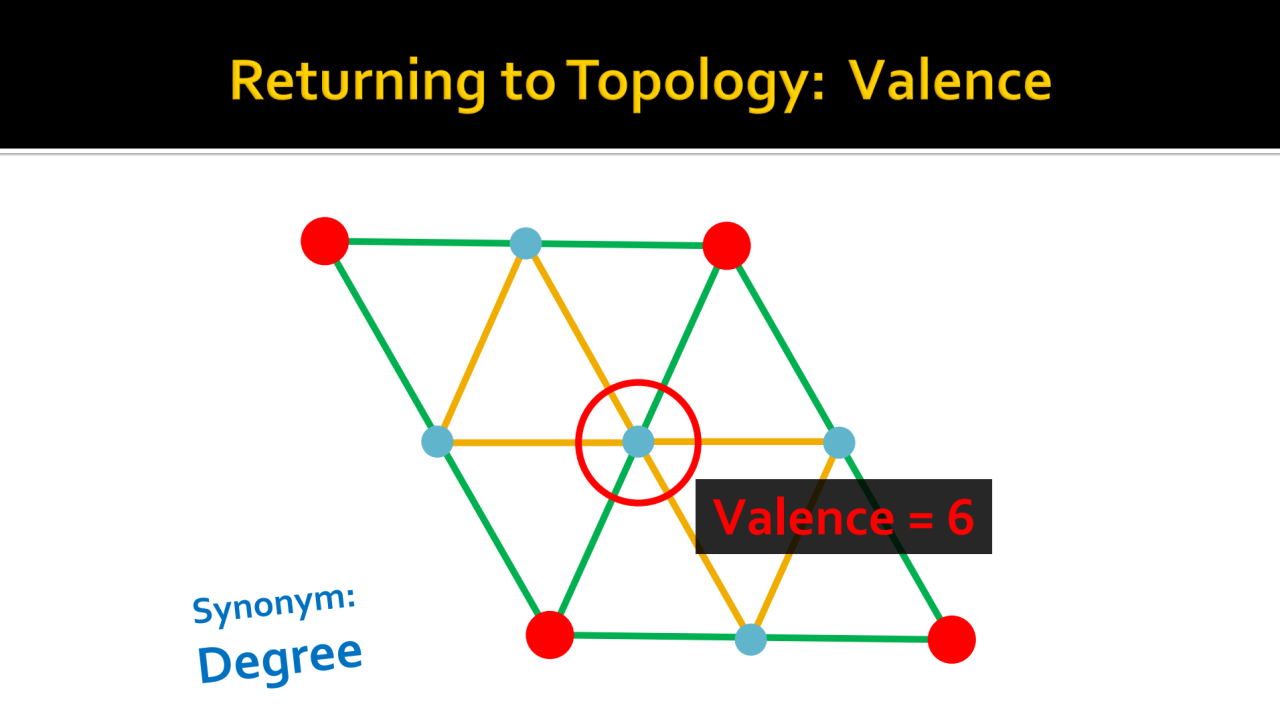 Returning to Topology: Valence

Valence = 6

Synonym:
Degree